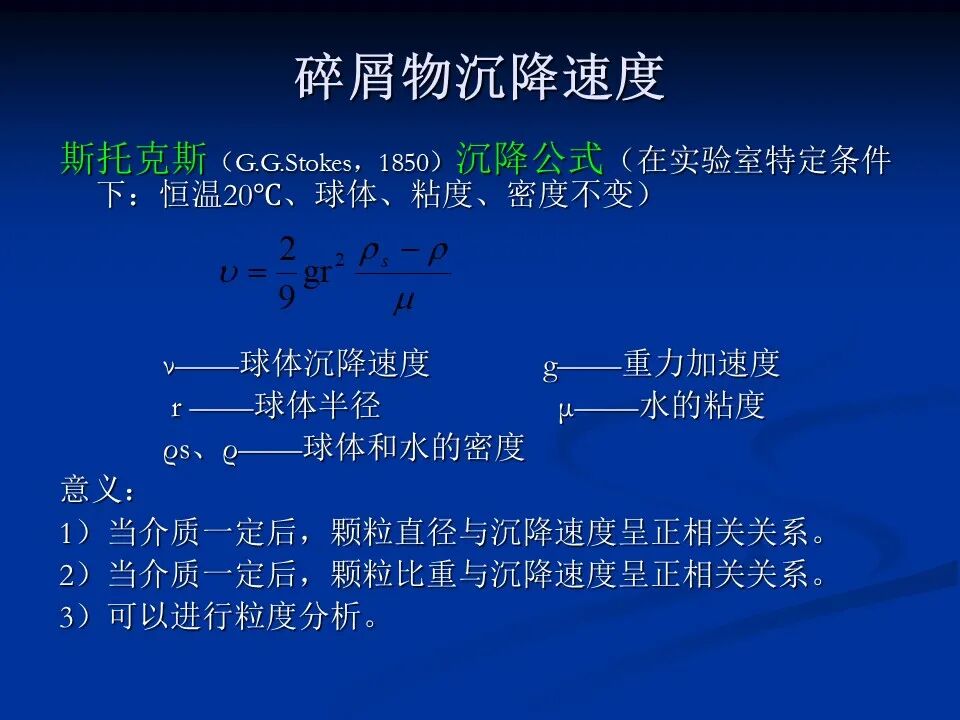 碎屑物沉降速度

斯托克斯（G.G.Stokes，1850）沉降公式（在实验室特定条件下：恒温20℃、球体、粘度、密度不变）

$\upsilon = \frac{2}{9} gr^2 \frac{\rho_s - \rho}{\mu}$

ν——球体沉降速度　　g——重力加速度

r ——球体半径　　μ——水的粘度

ρs、ρ——球体和水的密度

意义：

1）当介质一定后，颗粒直径与沉降速度呈正相关关系。

2）当介质一定后，颗粒比重与沉降速度呈正相关关系。

3）可以进行粒度分析。